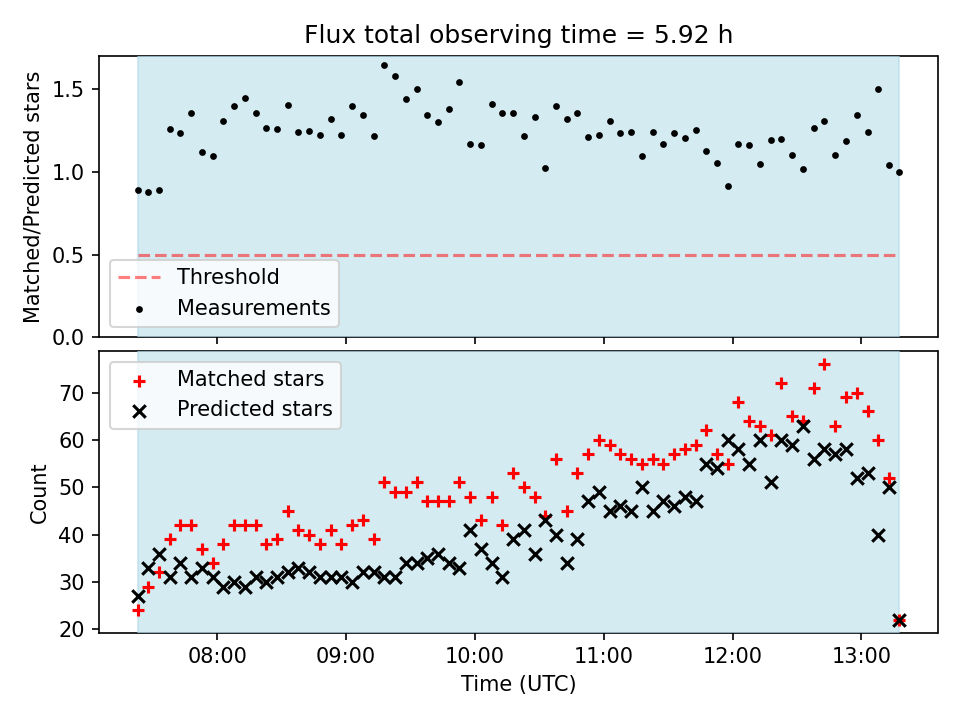 Flux total observing time = 5.92 h

Matched/Predicted stars

1.5
1.0
0.5
0.0

Threshold
Measurements

Matched stars
Predicted stars

Count

70
60
50
40
30
20

08:00
09:00
10:00
11:00
12:00
13:00

Time (UTC)